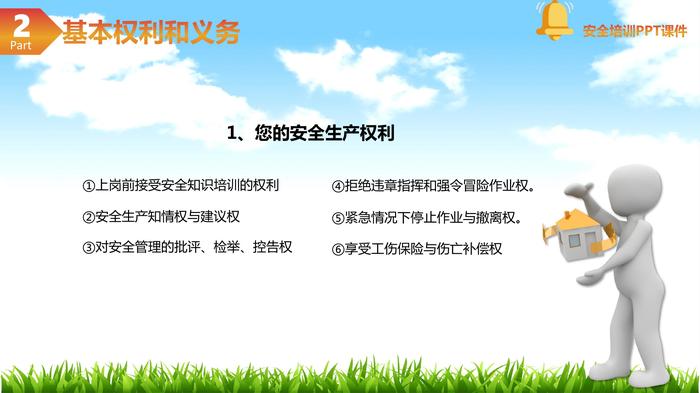 2
Part
基本权利和义务

安全培训PPT课件

1、您的安全生产权利

①上岗前接受安全知识培训的权利

②安全生产知情权与建议权

③对安全管理的批评、检举、控告权

④拒绝违章指挥和强令冒险作业权。

⑤紧急情况下停止作业与撤离权。

⑥享受工伤保险与伤亡补偿权